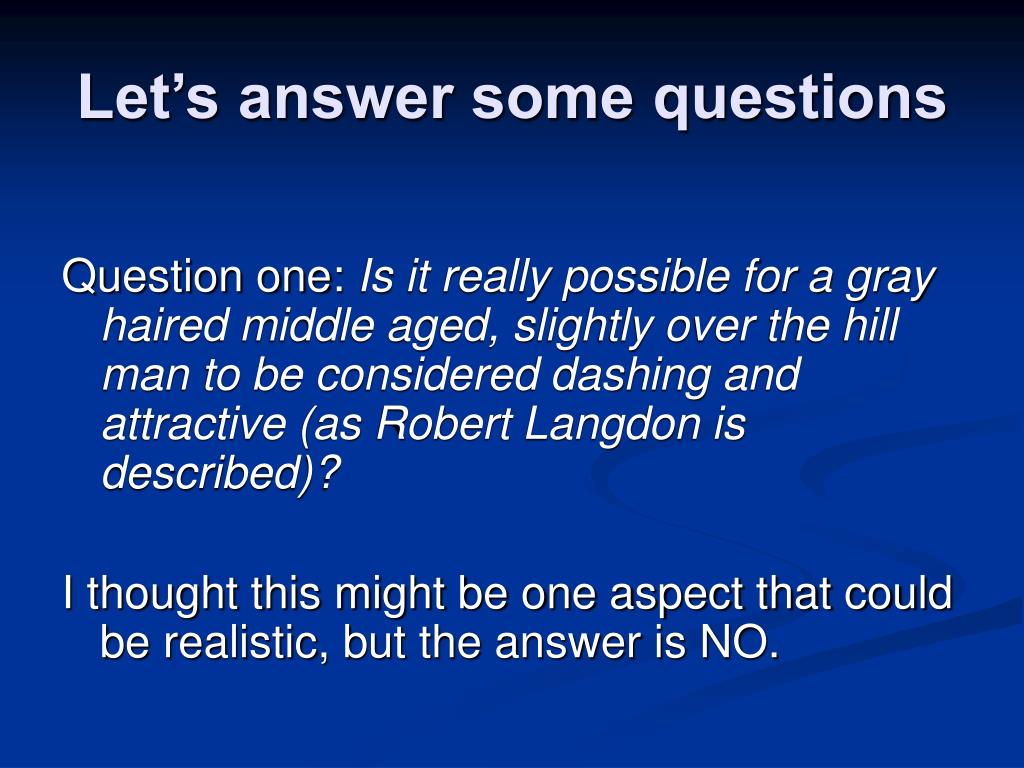 Let’s answer some questions

Question one: Is it really possible for a gray haired middle aged, slightly over the hill man to be considered dashing and attractive (as Robert Langdon is described)?

I thought this might be one aspect that could be realistic, but the answer is NO.